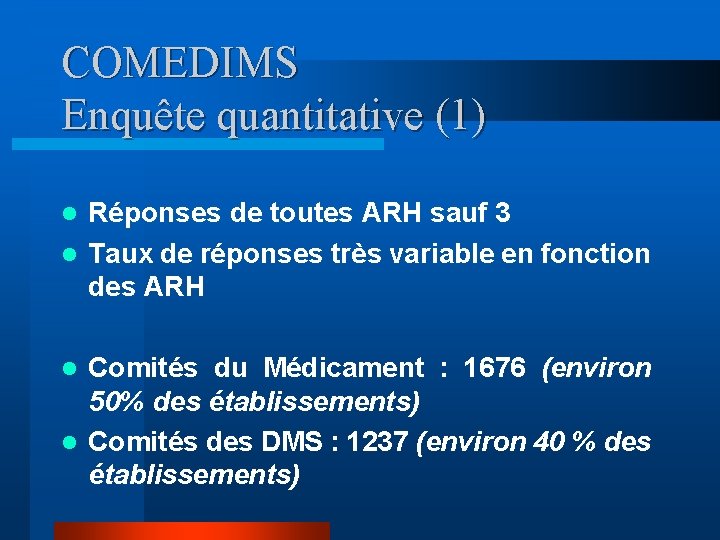 COMEDIMS
Enquête quantitative (1)

Réponses de toutes ARH sauf 3

Taux de réponses très variable en fonction des ARH

Comités du Médicament : 1676 (environ 50% des établissements)

Comités des DMS : 1237 (environ 40 % des établissements)